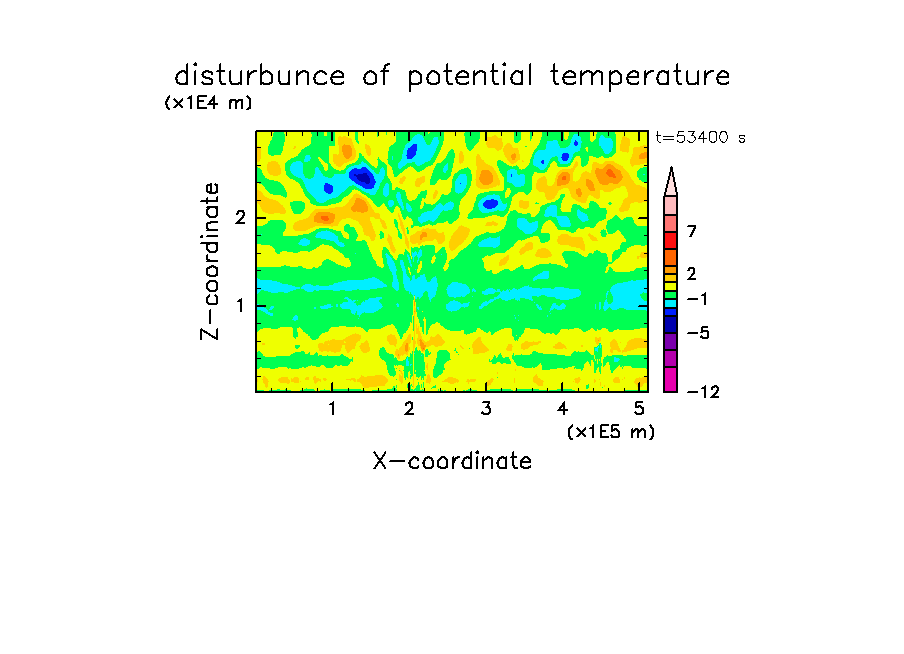 disturbunce of potential temperature

(x1E4 m)

t=53400 s

Z-coordinate

2

1

7

2

−1

−5

−12

1 2 3 4 5

(x1E5 m)

X-coordinate